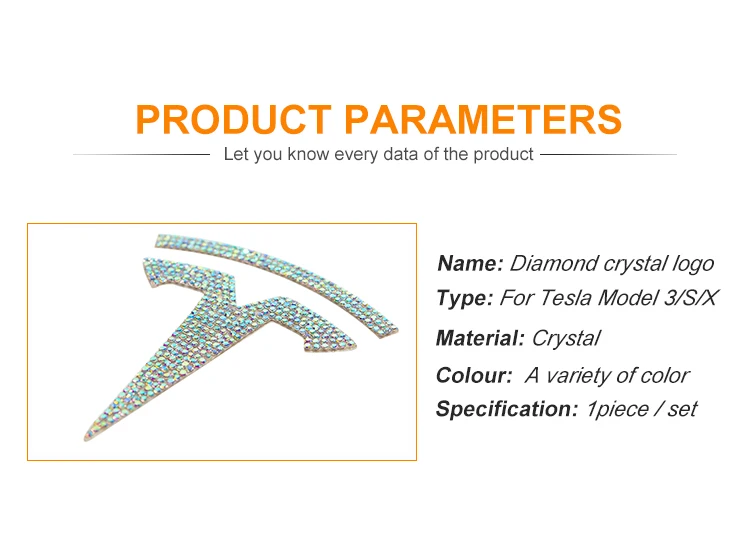 PRODUCT PARAMETERS

Let you know every data of the product

Name: Diamond crystal logo

Type: For Tesla Model 3/S/X

Material: Crystal

Colour: A variety of color

Specification: 1piece / set